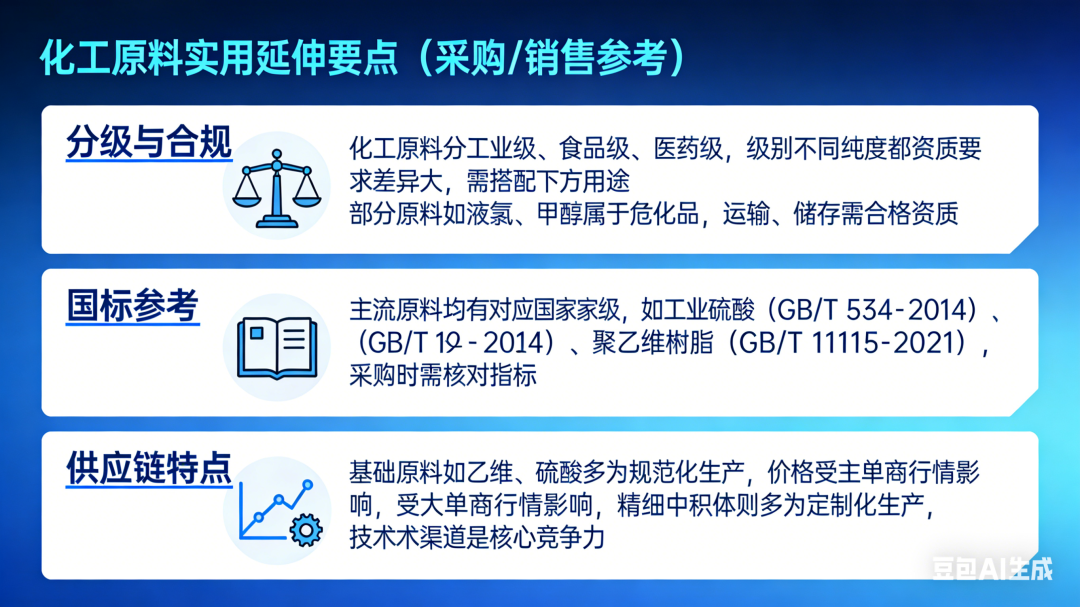 化工原料实用延伸要点（采购/销售参考）

分级与合规

化工原料分工业级、食品级、医药级，级别不同纯度都资质要求差异大，需搭配下方用途
部分原料如液氯、甲醇属于危化品，运输、储存需合格资质

国标参考

主流原料均有对应国家家级，如工业硫酸（GB/T 534-2014）、（GB/T 19 - 2014）、聚乙维树脂（GB/T 11115-2021），采购时需核对指标

供应链特点

基础原料如乙维、硫酸多为规范化生产，价格受主单商行情影响，受大单商行情影响，精细中积体则多为定制化生产，技术术渠道是核心竞争力

豆包AI生成